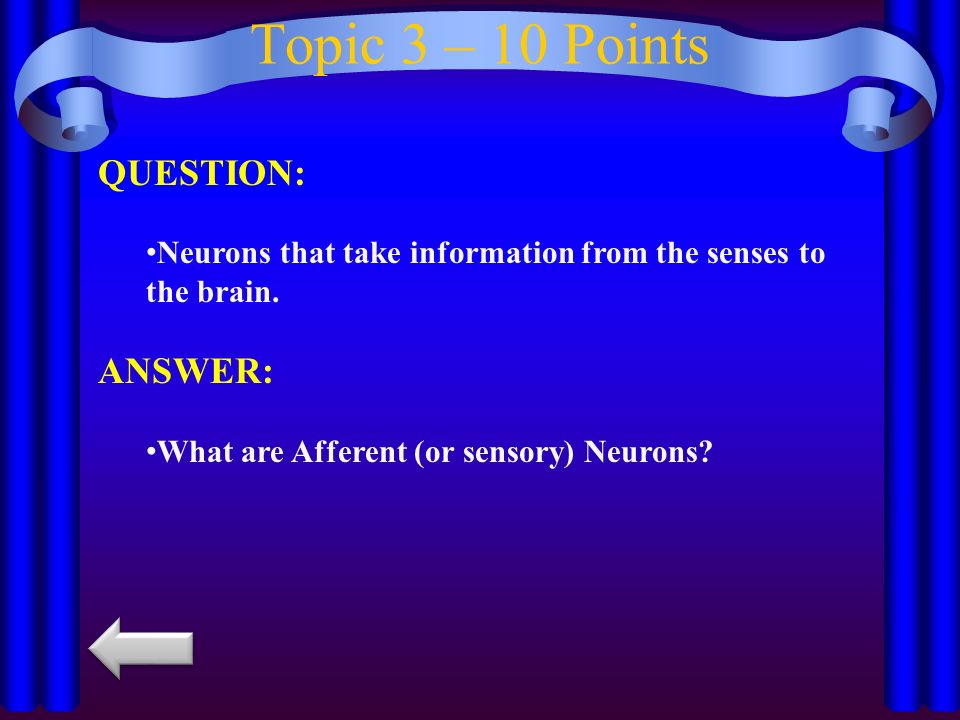 Topic 3 – 10 Points

QUESTION:

•Neurons that take information from the senses to the brain.

ANSWER:

•What are Afferent (or sensory) Neurons?